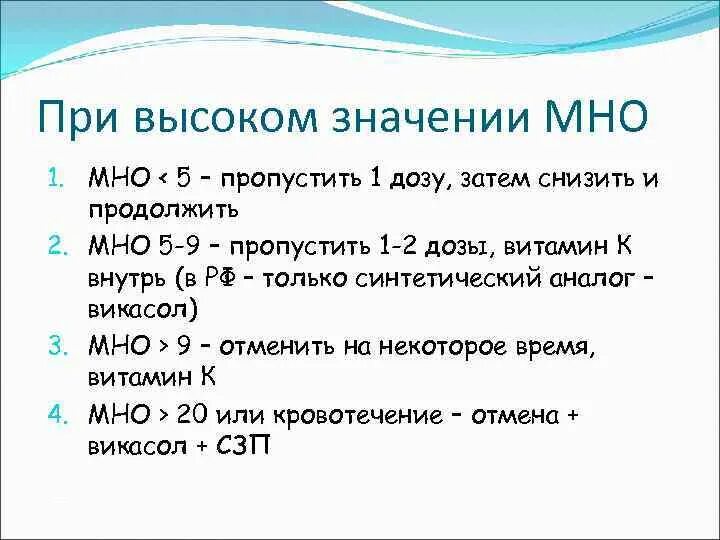 При высоком значении МНО

1. МНО < 5 – пропустить 1 дозу, затем снизить и продолжить
2. МНО 5-9 – пропустить 1-2 дозы, витамин К внутрь (в РФ – только синтетический аналог – викасол)
3. МНО > 9 – отменить на некоторое время, витамин К
4. МНО > 20 или кровотечение – отмена + викасол + СЗП